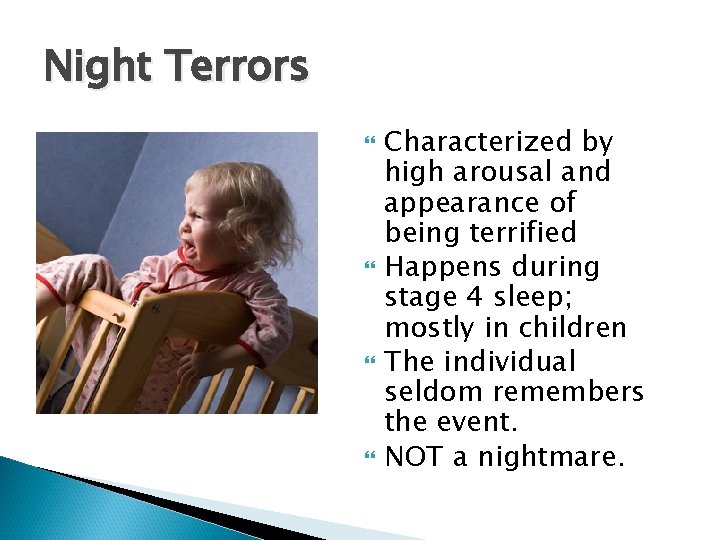 Night Terrors

Characterized by high arousal and appearance of being terrified

Happens during stage 4 sleep; mostly in children

The individual seldom remembers the event.

NOT a nightmare.